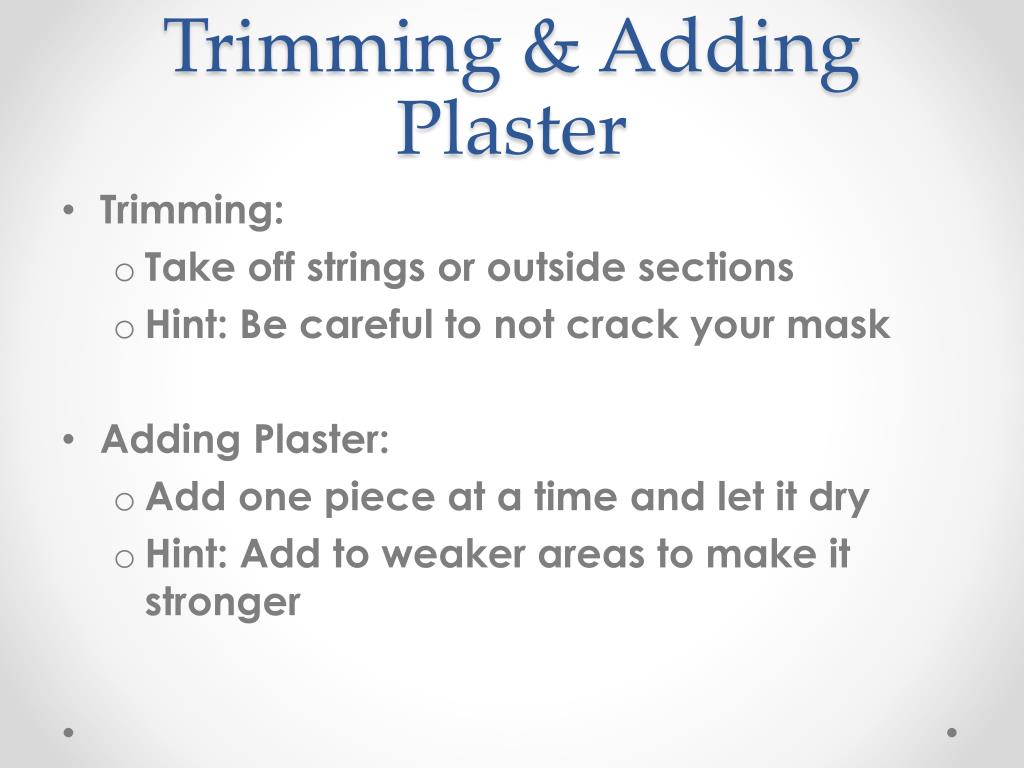 Trimming & Adding Plaster

• Trimming:
  o Take off strings or outside sections
  o Hint: Be careful to not crack your mask

• Adding Plaster:
  o Add one piece at a time and let it dry
  o Hint: Add to weaker areas to make it stronger